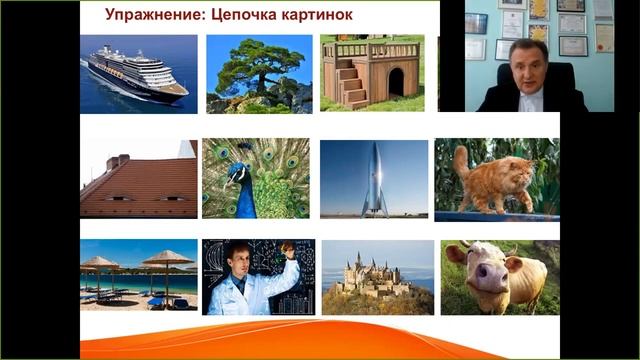 Упражнение: Цепочка картинок